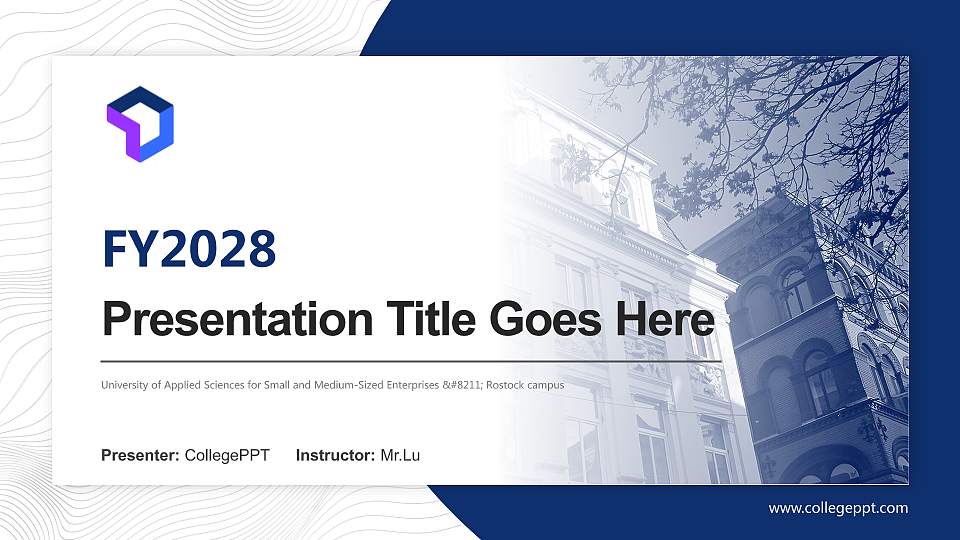 FY2028

Presentation Title Goes Here

University of Applied Sciences for Small and Medium-Sized Enterprises &#8211; Rostock campus

Presenter: CollegePPT Instructor: Mr.Lu

www.collegeppt.com